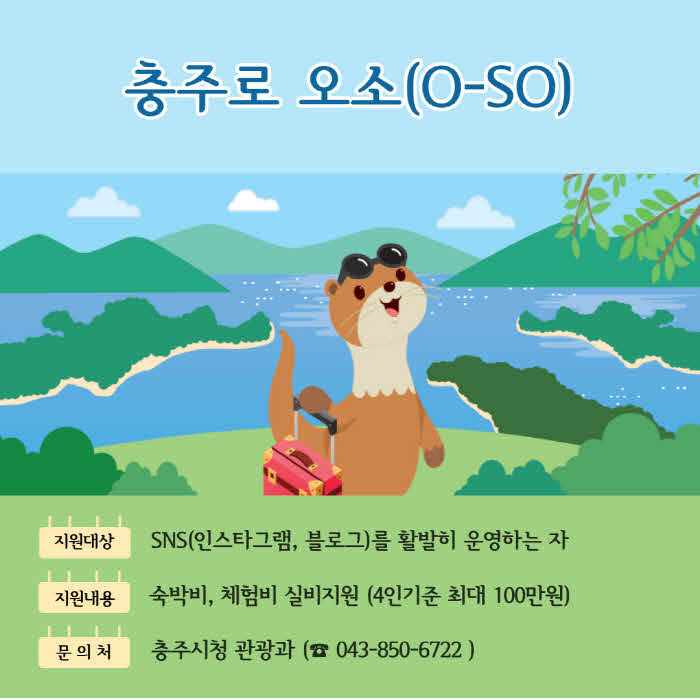 충주로 오소(O-SO)

지원대상 SNS(인스타그램, 블로그)를 활발히 운영하는 자

지원내용 숙박비, 체험비 실비지원 (4인기준 최대 100만원)

문 의 처 충주시청 관광과 (☎ 043-850-6722 )